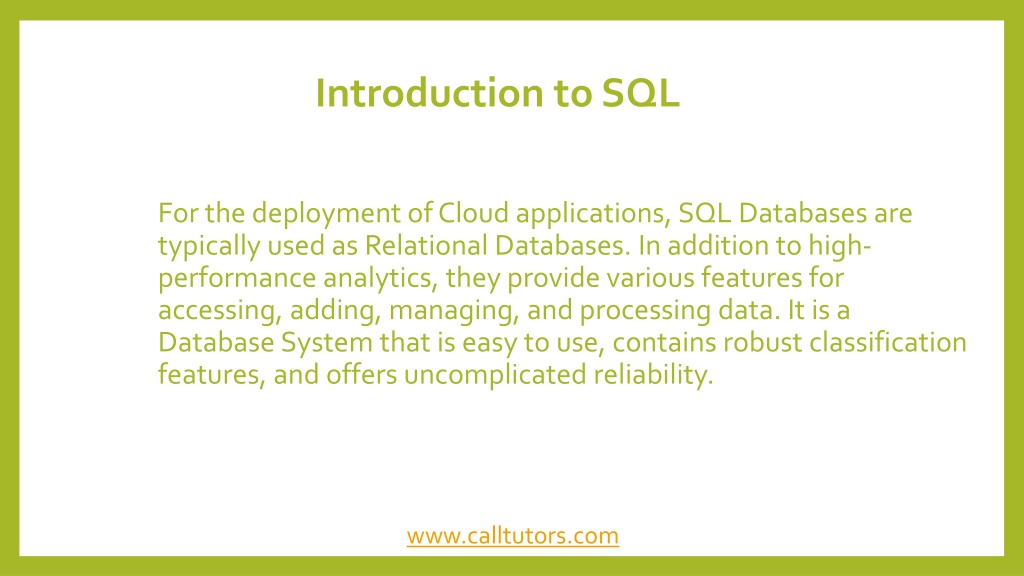 Introduction to SQL

For the deployment of Cloud applications, SQL Databases are typically used as Relational Databases. In addition to high-performance analytics, they provide various features for accessing, adding, managing, and processing data. It is a Database System that is easy to use, contains robust classification features, and offers uncomplicated reliability.

www.calltutors.com